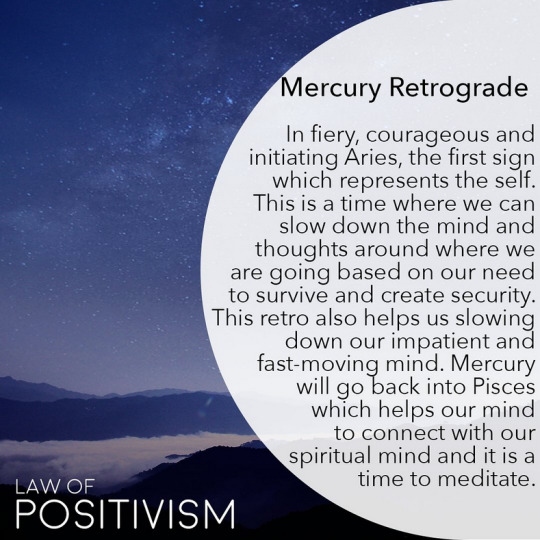 Mercury Retrograde

In fiery, courageous and initiating Aries, the first sign which represents the self. This is a time where we can slow down the mind and thoughts around where we are going based on our need to survive and create security. This retro also helps us slowing down our impatient and fast-moving mind. Mercury will go back into Pisces which helps our mind to connect with our spiritual mind and it is a time to meditate.

LAW OF
POSITIVISM